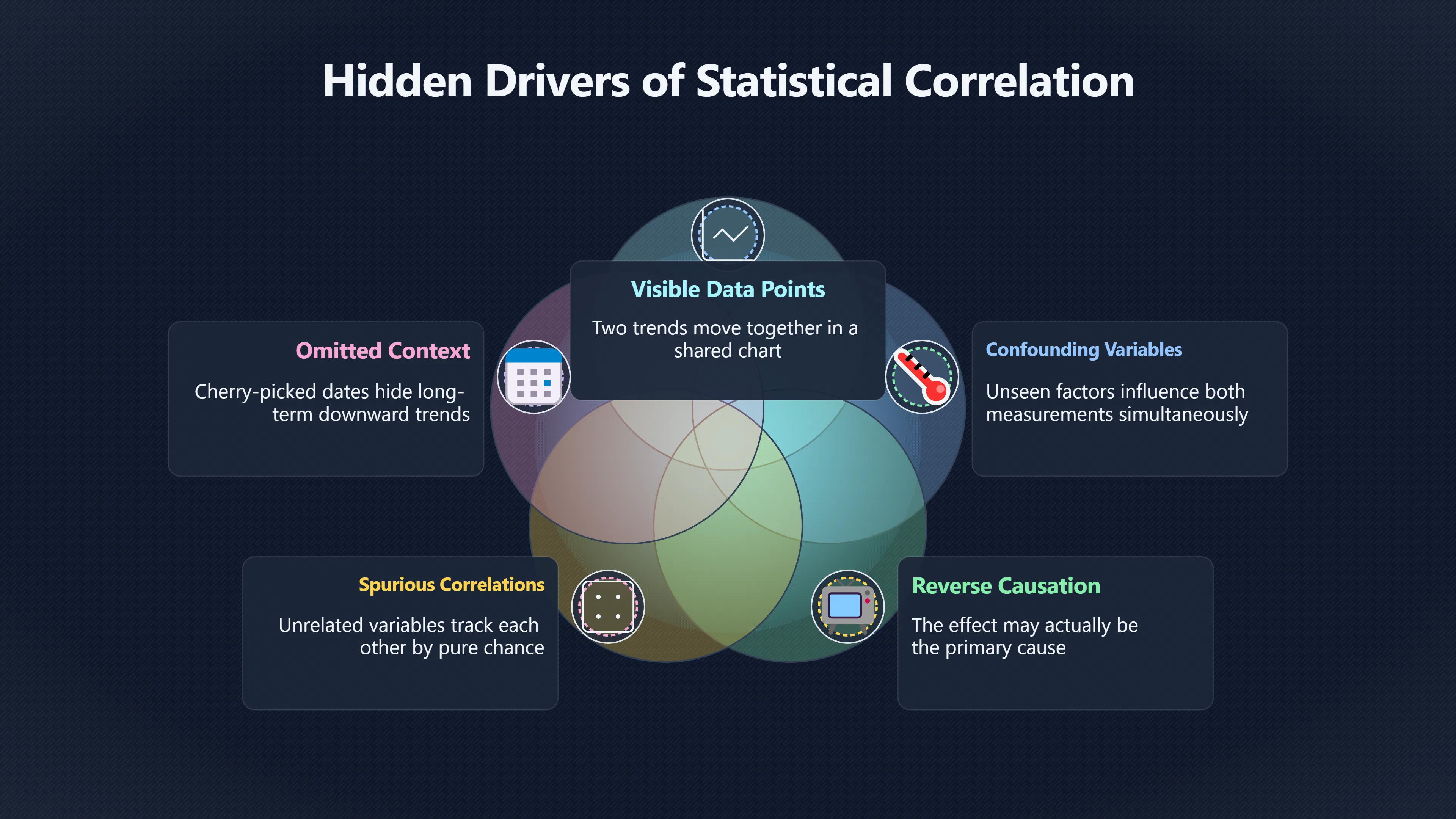 Hidden Drivers of Statistical Correlation

Visible Data Points

Two trends move together in a shared chart

Omitted Context

Cherry-picked dates hide long-term downward trends

Confounding Variables

Unseen factors influence both measurements simultaneously

Spurious Correlations

Unrelated variables track each other by pure chance

Reverse Causation

The effect may actually be the primary cause